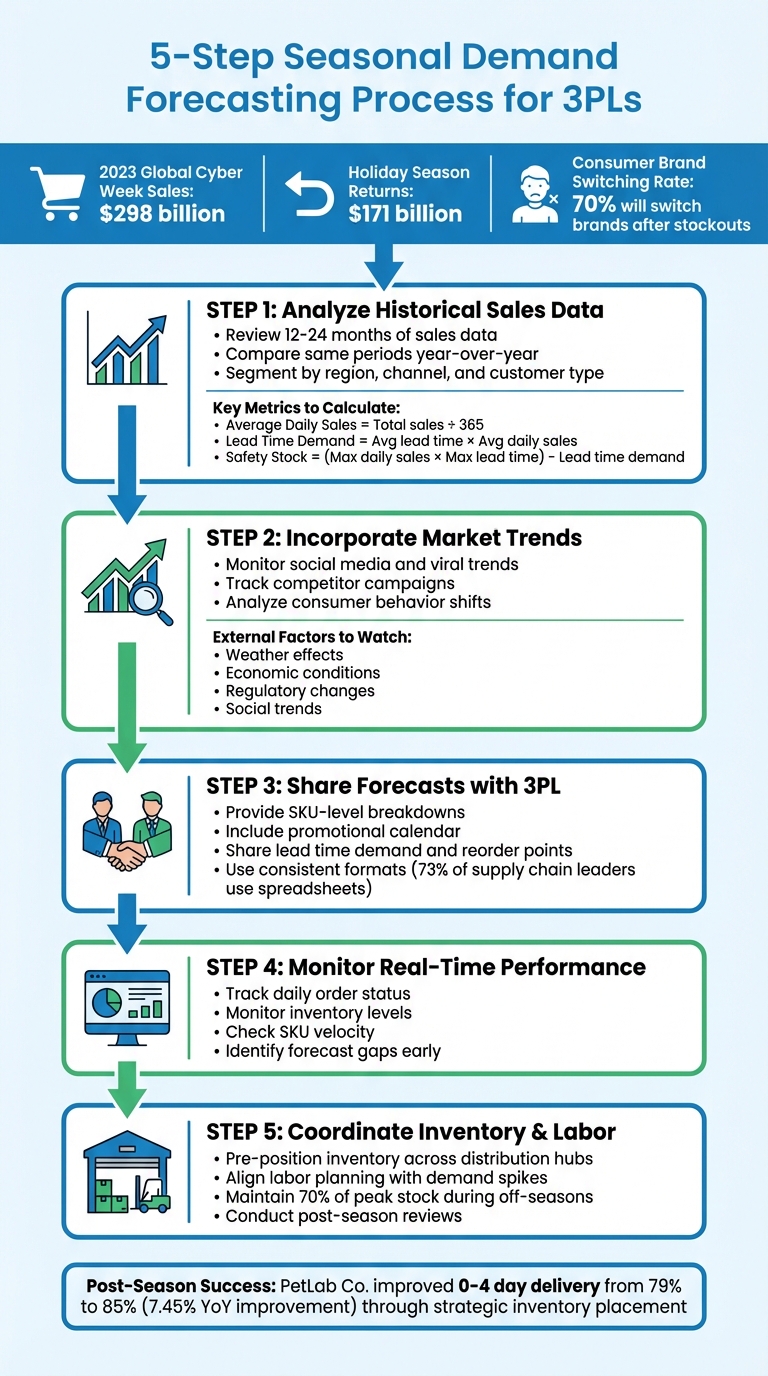 5-Step Seasonal Demand Forecasting Process for 3PLs

2023 Global Cyber Week Sales: $298 billion

Holiday Season Returns: $171 billion

Consumer Brand Switching Rate: 70% will switch brands after stockouts

STEP 1: Analyze Historical Sales Data
• Review 12-24 months of sales data
• Compare same periods year-over-year
• Segment by region, channel, and customer type

Key Metrics to Calculate:
• Average Daily Sales = Total sales ÷ 365
• Lead Time Demand = Avg lead time × Avg daily sales
• Safety Stock = (Max daily sales × Max lead time) - Lead time demand

STEP 2: Incorporate Market Trends
• Monitor social media and viral trends
• Track competitor campaigns
• Analyze consumer behavior shifts

External Factors to Watch:
• Weather effects
• Economic conditions
• Regulatory changes
• Social trends

STEP 3: Share Forecasts with 3PL
• Provide SKU-level breakdowns
• Include promotional calendar
• Share lead time demand and reorder points
• Use consistent formats (73% of supply chain leaders use spreadsheets)

STEP 4: Monitor Real-Time Performance
• Track daily order status
• Monitor inventory levels
• Check SKU velocity
• Identify forecast gaps early

STEP 5: Coordinate Inventory & Labor
• Pre-position inventory across distribution hubs
• Align labor planning with demand spikes
• Maintain 70% of peak stock during off-seasons
• Conduct post-season reviews

Post-Season Success: PetLab Co. improved 0-4 day delivery from 79% to 85% (7.45% YoY improvement) through strategic inventory placement